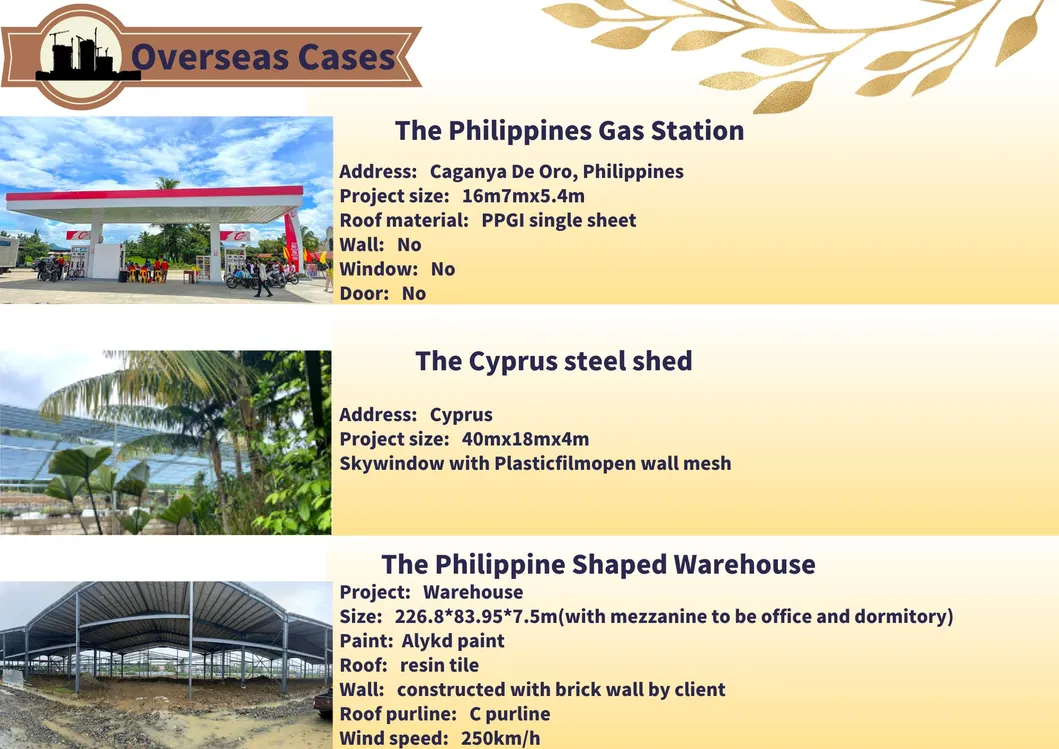 Overseas Cases

The Philippines Gas Station

Address: Caganya De Oro, Philippines
Project size: 16m7mx5.4m
Roof material: PPGI single sheet
Wall: No
Window: No
Door: No

The Cyprus steel shed

Address: Cyprus
Project size: 40mx18mx4m
Skywindow with Plasticfilmopen wall mesh

The Philippine Shaped Warehouse

Project: Warehouse
Size: 226.8*83.95*7.5m(with mezzanine to be office and dormitory)
Paint: Alykd paint
Roof: resin tile
Wall: constructed with brick wall by client
Roof purline: C purline
Wind speed: 250km/h